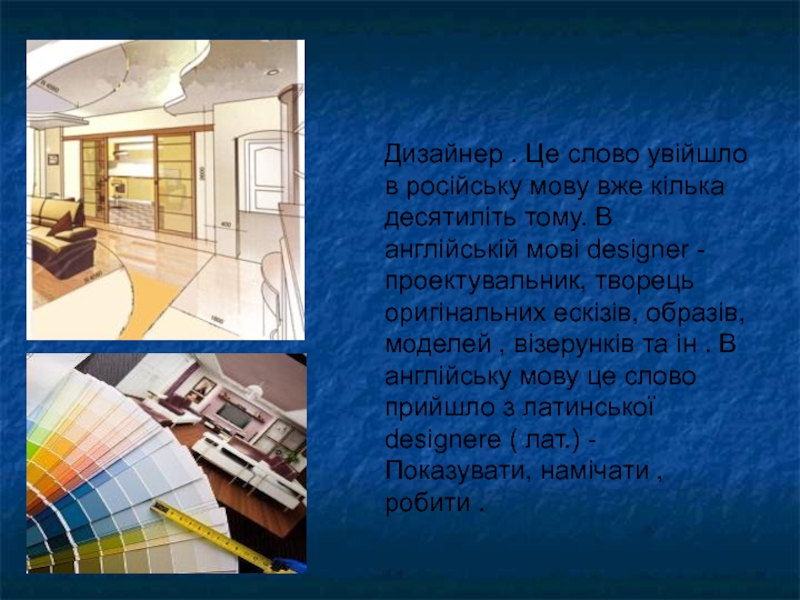 Дизайнер . Це слово увійшло в російську мову вже кілька десятиліть тому. В англійській мові designer - проектувальник, творець оригінальних ескізів, образів, моделей , візерунків та ін . В англійську мову це слово прийшло з латинської designere ( лат.) - Показувати, намічати , робити .